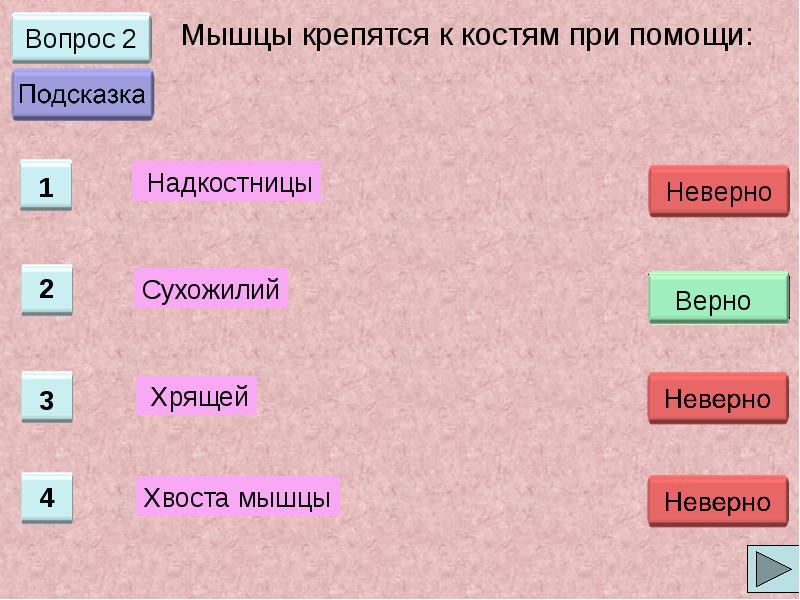 Вопрос 2

Мышцы крепятся к костям при помощи:

Подсказка

1 Надкостницы Неверно

2 Сухожилий Верно

3 Хрящей Неверно

4 Хвоста мышцы Неверно